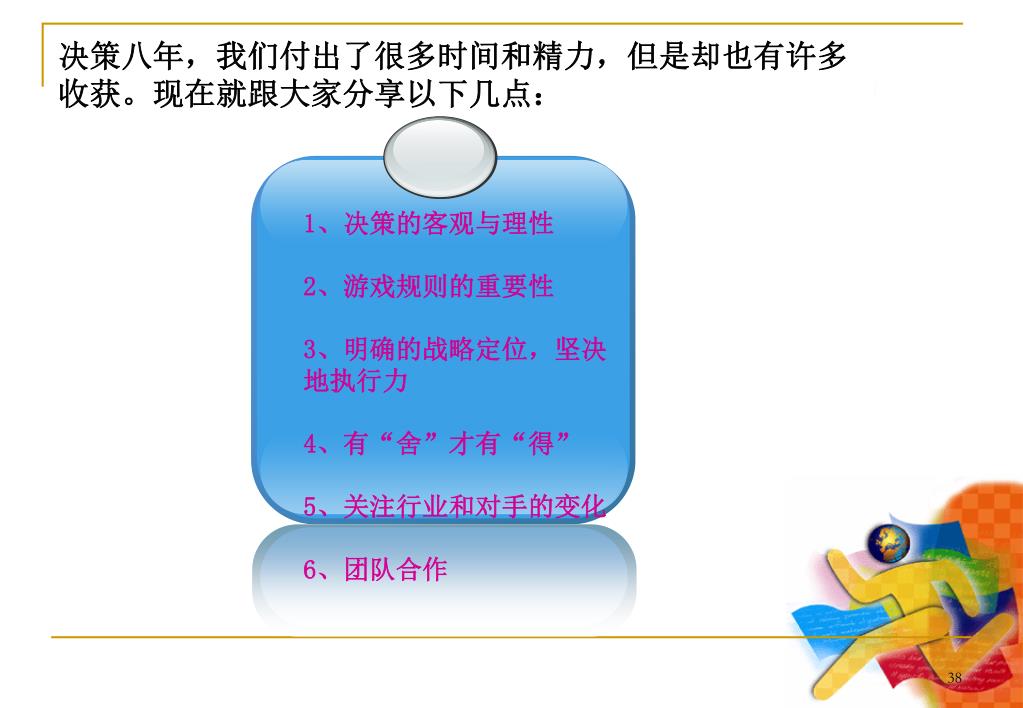 决策八年，我们付出了很多时间和精力，但是却也有许多收获。现在就跟大家分享以下几点：

1、决策的客观与理性

2、游戏规则的重要性

3、明确的战略定位，坚决地执行力

4、有“舍”才有“得”

5、关注行业和对手的变化

6、团队合作

38